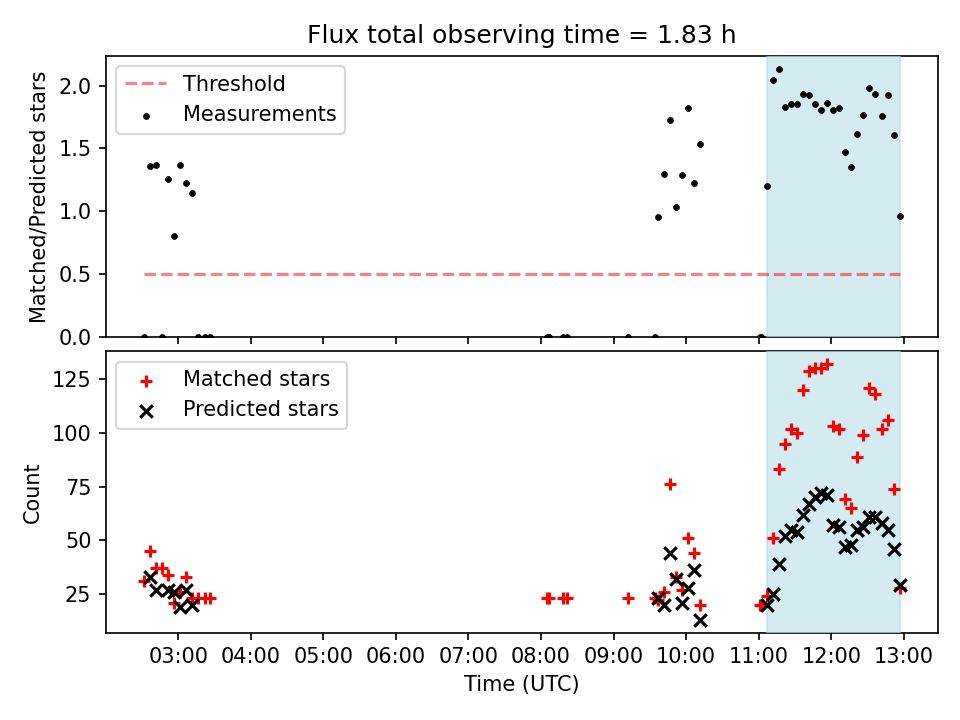 Flux total observing time = 1.83 h

Threshold
Measurements

Matched/Predicted stars

2.0
1.5
1.0
0.5
0.0

Matched stars
Predicted stars

Count

125
100
75
50
25

03:00 04:00 05:00 06:00 07:00 08:00 09:00 10:00 11:00 12:00 13:00

Time (UTC)